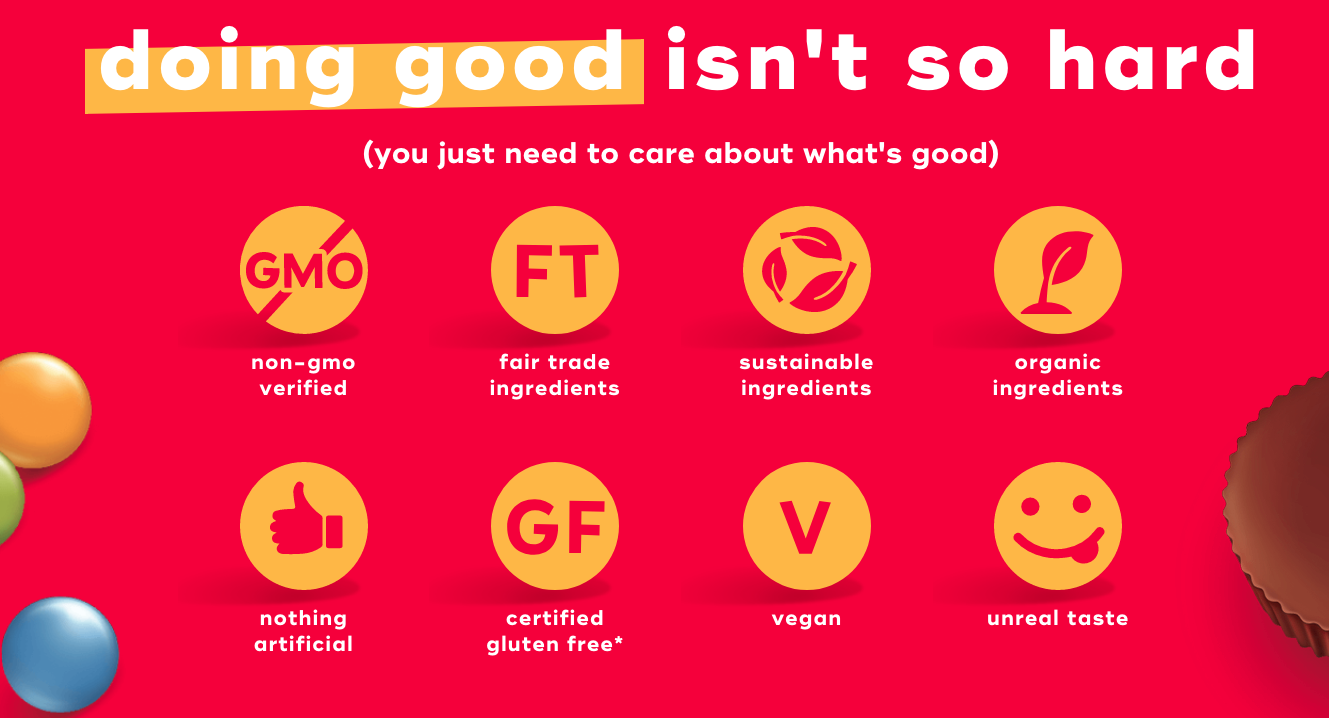 doing good isn't so hard

(you just need to care about what's good)

GMO
non-gmo verified

FT
fair trade ingredients

sustainable ingredients

organic ingredients

nothing artificial

GF
certified gluten free*

V
vegan

unreal taste